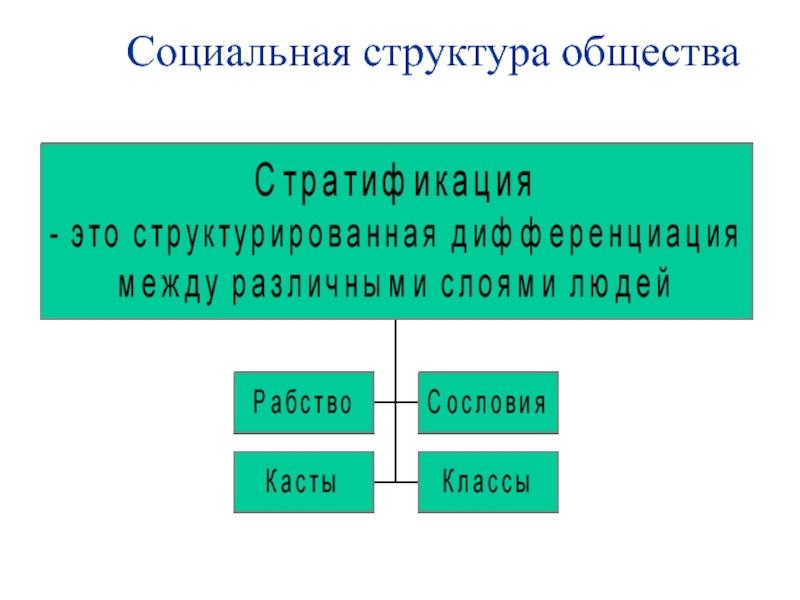 Социальная структура общества

Стратификация
- это структурированная дифференциация между различными слоями людей

Рабство

Сословия

Касты

Классы